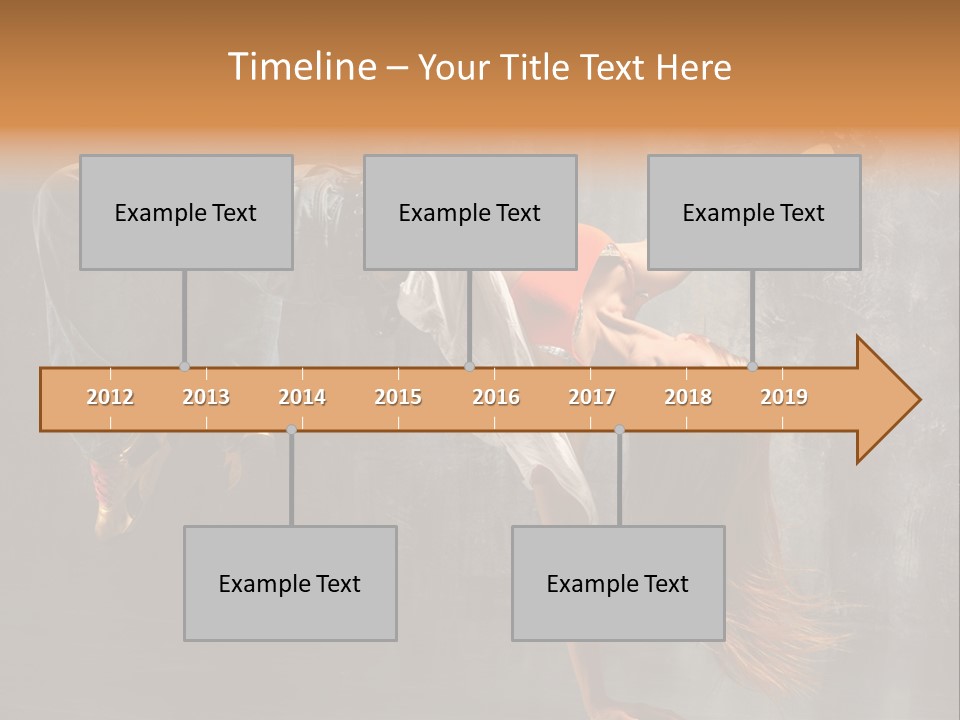 Timeline – Your Title Text Here

Example Text

Example Text

Example Text

2012 2013 2014 2015 2016 2017 2018 2019

Example Text

Example Text